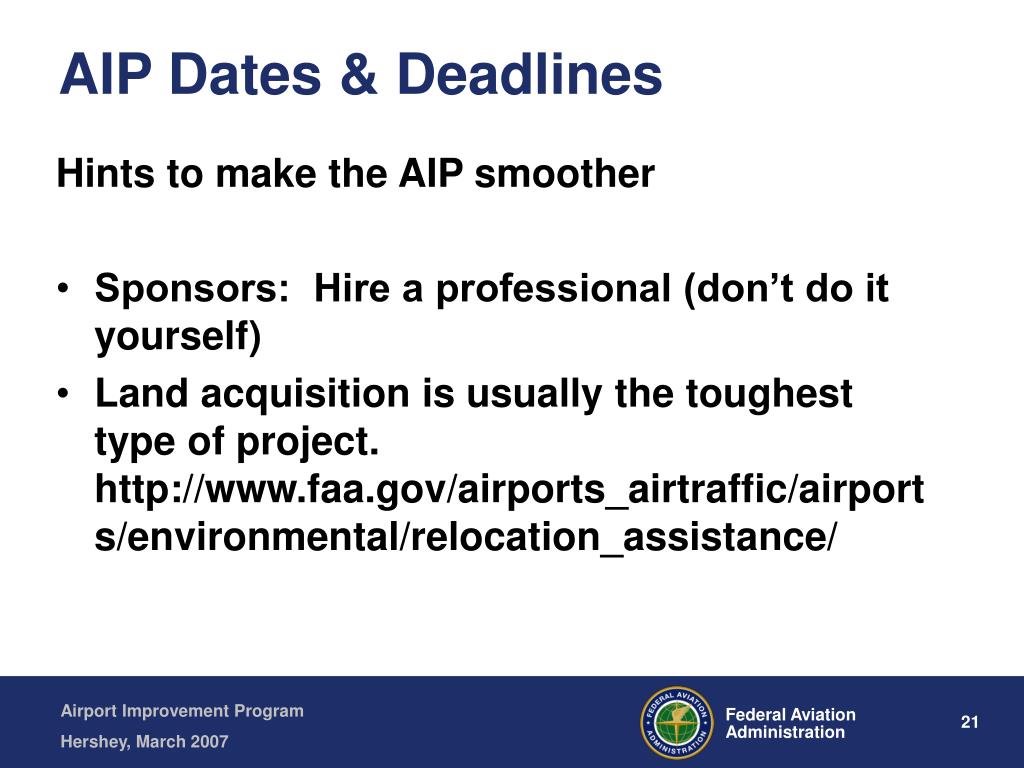 AIP Dates & Deadlines

Hints to make the AIP smoother

• Sponsors: Hire a professional (don't do it yourself)

• Land acquisition is usually the toughest type of project. http://www.faa.gov/airports_airtraffic/airports/environmental/relocation_assistance/

Airport Improvement Program

Hershey, March 2007

FEDERAL AVIATION ADMINISTRATION

Federal Aviation Administration

21